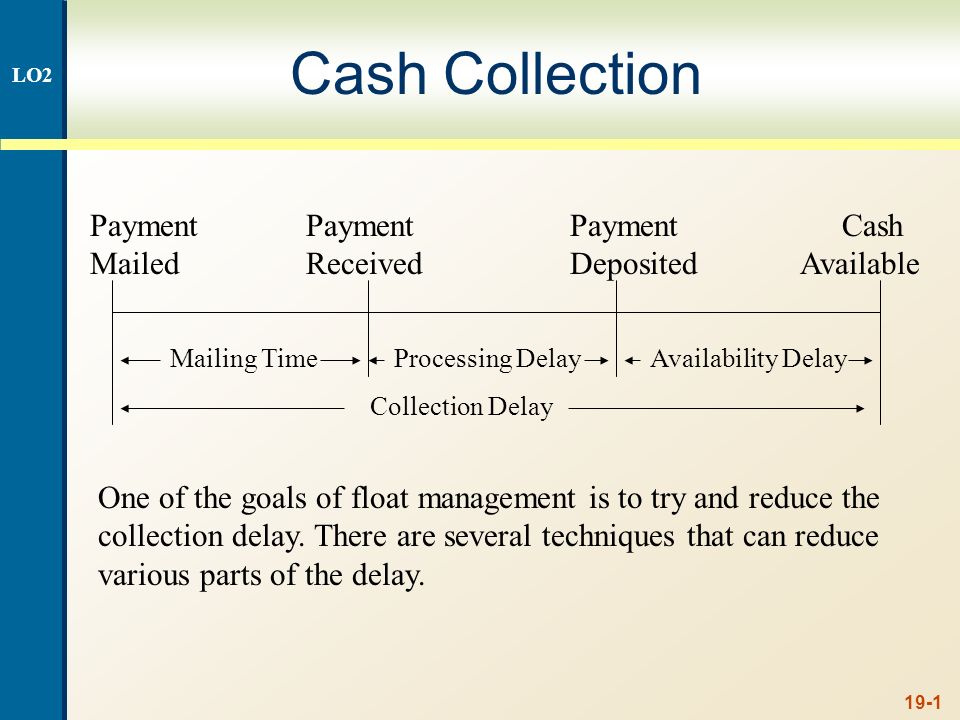 LO2

Cash Collection

Payment Mailed

Payment Received

Payment Deposited

Cash Available

Mailing Time

Processing Delay

Availability Delay

Collection Delay

One of the goals of float management is to try and reduce the collection delay. There are several techniques that can reduce various parts of the delay.

19-1